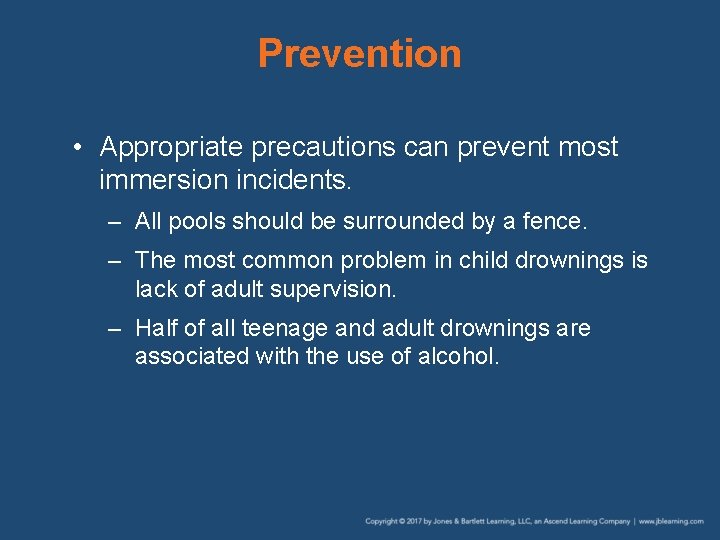 Prevention

• Appropriate precautions can prevent most immersion incidents.

– All pools should be surrounded by a fence.

– The most common problem in child drownings is lack of adult supervision.

– Half of all teenage and adult drownings are associated with the use of alcohol.

Copyright © 2017 by Jones & Bartlett Learning, LLC, an Ascend Learning Company | www.jblearning.com